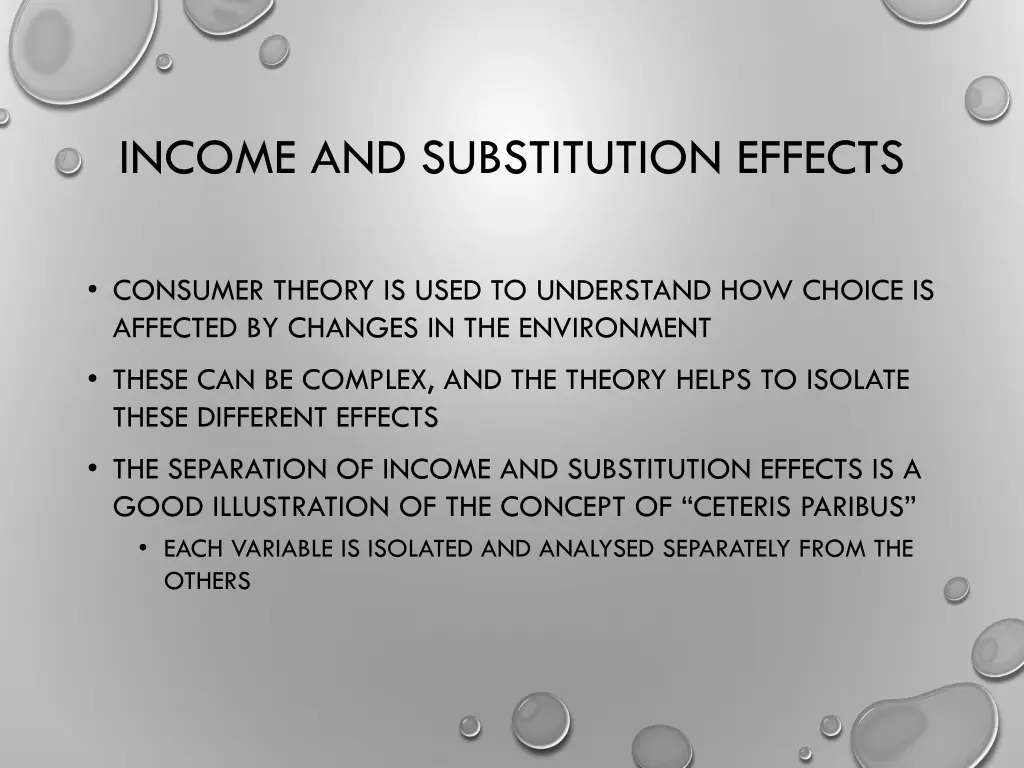 INCOME AND SUBSTITUTION EFFECTS

• CONSUMER THEORY IS USED TO UNDERSTAND HOW CHOICE IS AFFECTED BY CHANGES IN THE ENVIRONMENT

• THESE CAN BE COMPLEX, AND THE THEORY HELPS TO ISOLATE THESE DIFFERENT EFFECTS

• THE SEPARATION OF INCOME AND SUBSTITUTION EFFECTS IS A GOOD ILLUSTRATION OF THE CONCEPT OF “CETERIS PARIBUS”

• EACH VARIABLE IS ISOLATED AND ANALYSED SEPARATELY FROM THE OTHERS